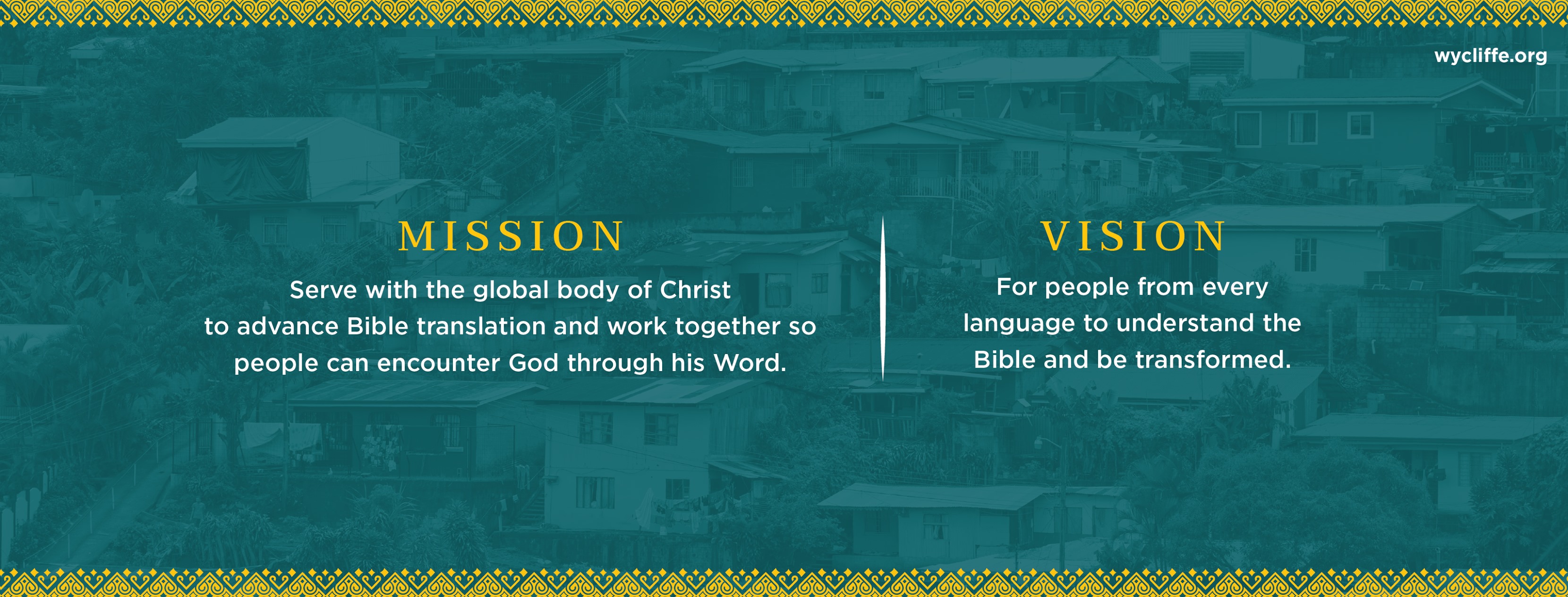 wycliffe.org

MISSION

Serve with the global body of Christ to advance Bible translation and work together so people can encounter God through his Word.

VISION

For people from every language to understand the Bible and be transformed.